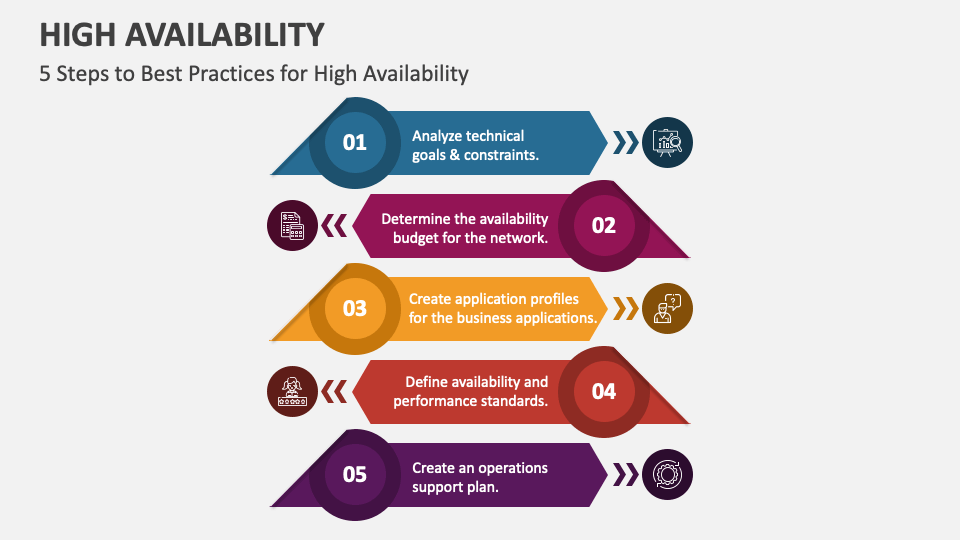 HIGH AVAILABILITY

5 Steps to Best Practices for High Availability

01

Analyze technical goals & constraints.

Determine the availability budget for the network.

02

03

Create application profiles for the business applications.

Define availability and performance standards.

04

05

Create an operations support plan.